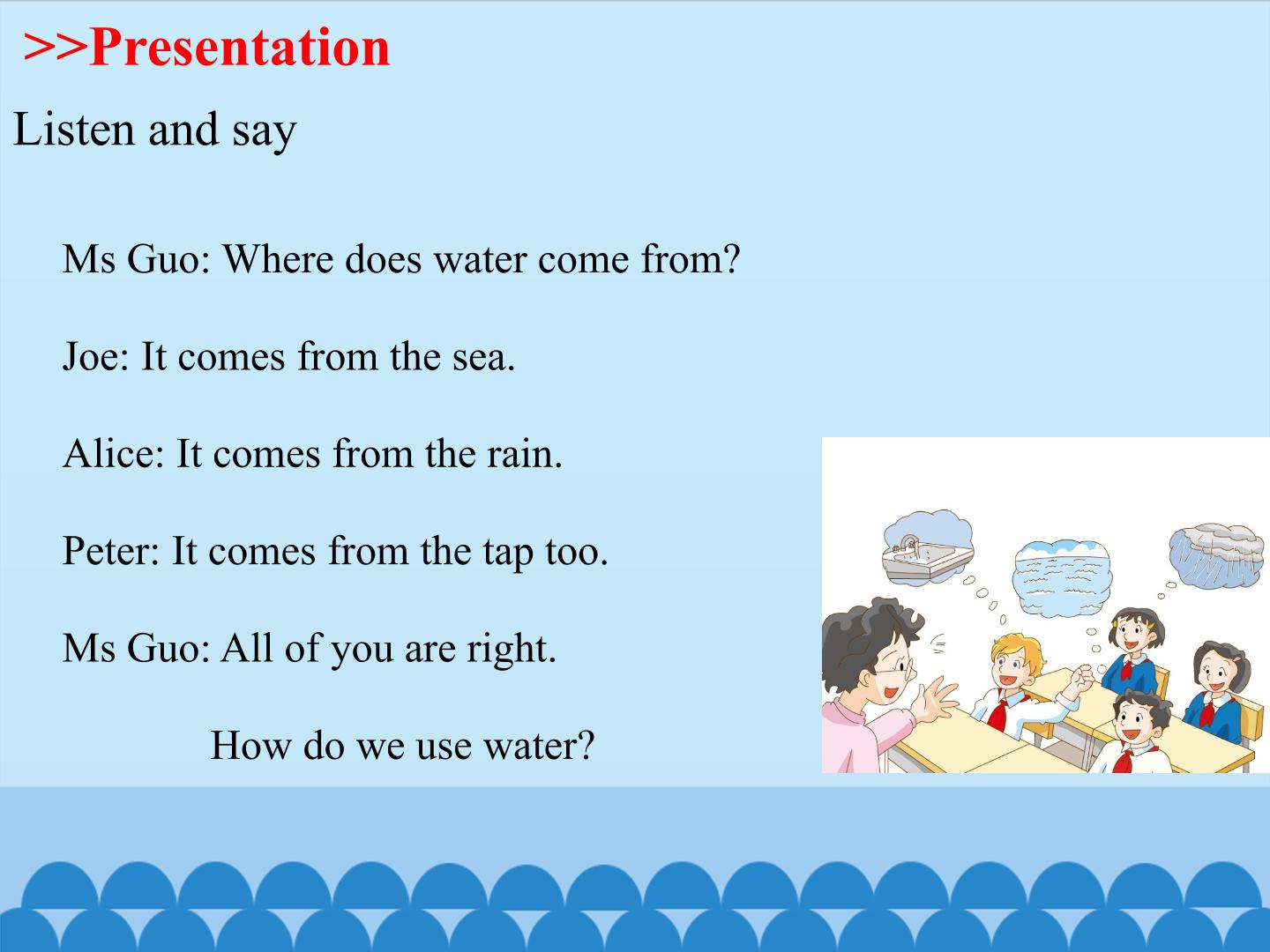 >>Presentation

Listen and say

Ms Guo: Where does water come from?

Joe: It comes from the sea.

Alice: It comes from the rain.

Peter: It comes from the tap too.

Ms Guo: All of you are right.

How do we use water?